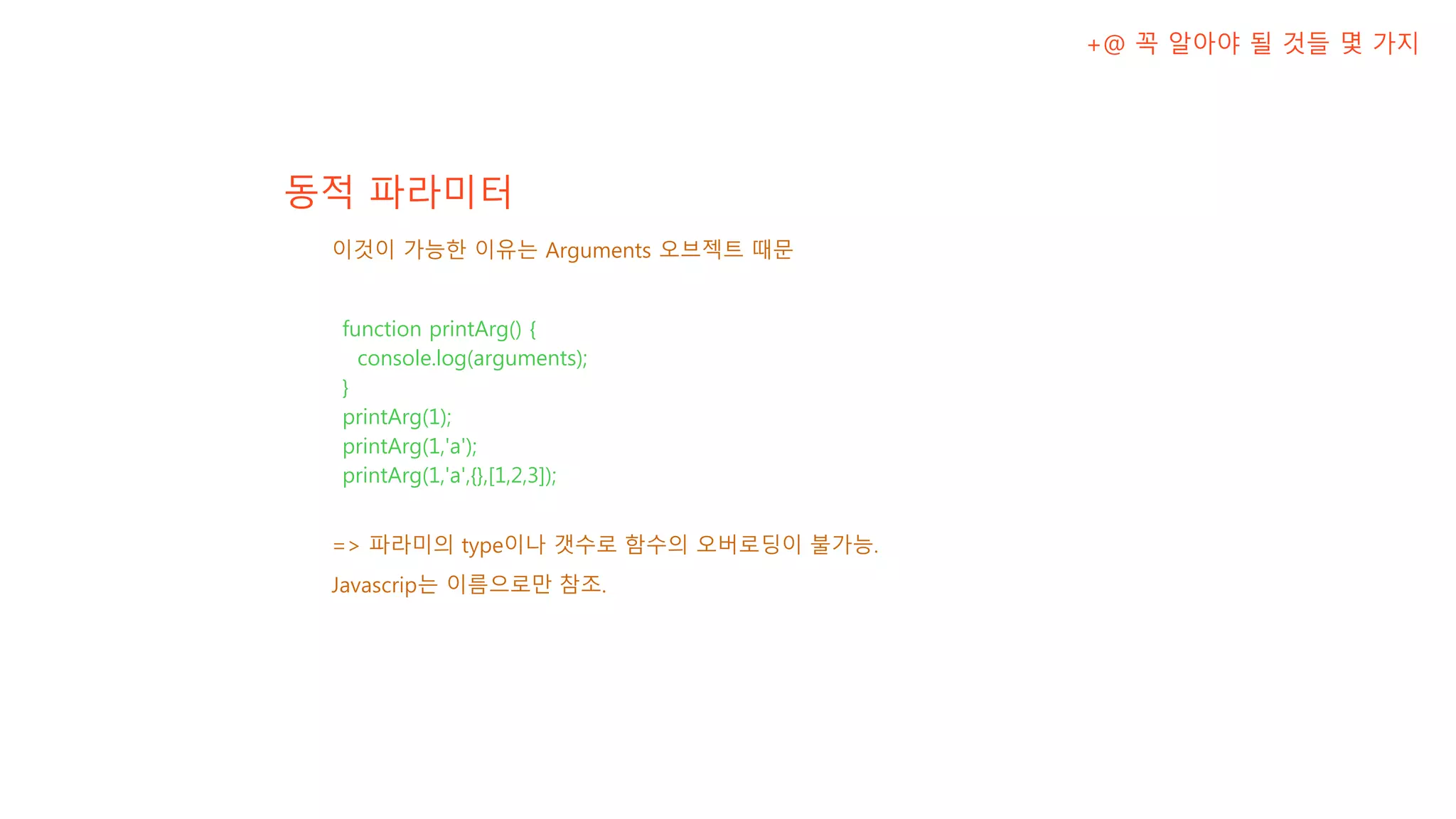 +@ 꼭 알아야 될 것들 몇 가지

동적 파라미터

이것이 가능한 이유는 Arguments 오브젝트 때문

function printArg() {
  console.log(arguments);
}
printArg(1);
printArg(1,'a');
printArg(1,'a',{},[1,2,3]);

=> 파라미의 type이나 갯수로 함수의 오버로딩이 불가능.

Javascrip는 이름으로만 참조.